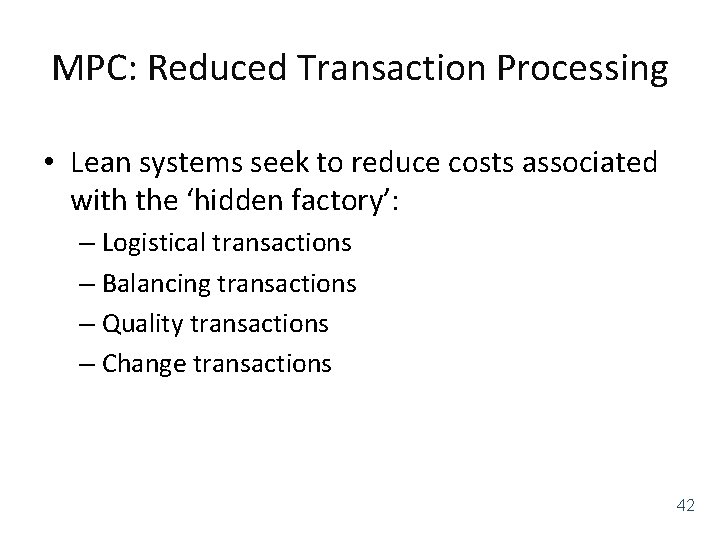 MPC: Reduced Transaction Processing

• Lean systems seek to reduce costs associated with the ‘hidden factory’:

– Logistical transactions

– Balancing transactions

– Quality transactions

– Change transactions

42